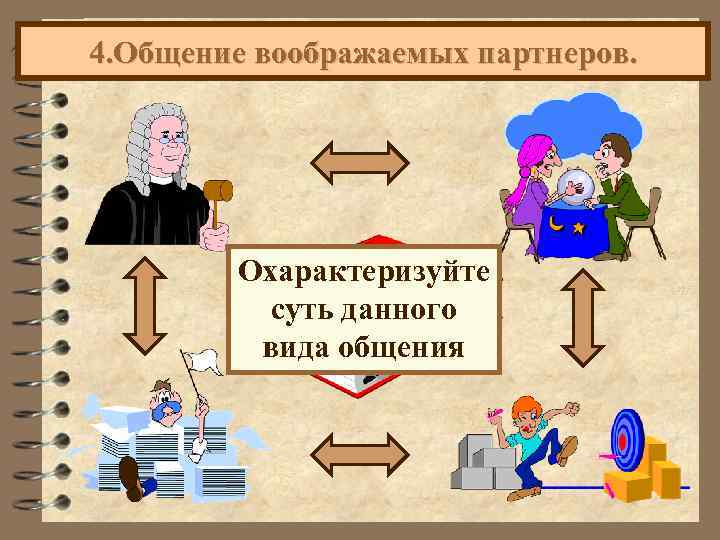 4.Общение воображаемых партнеров.

Охарактеризуйте суть данного вида общения